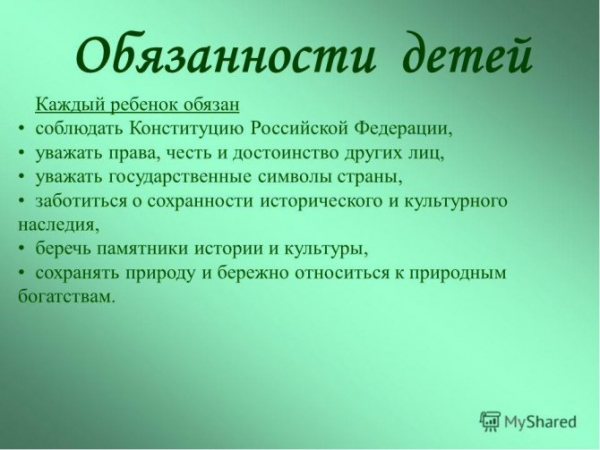 Обязанности детей

Каждый ребенок обязан
• соблюдать Конституцию Российской Федерации,
• уважать права, честь и достоинство других лиц,
• уважать государственные символы страны,
• заботиться о сохранности исторического и культурного наследия,
• беречь памятники истории и культуры,
• сохранять природу и бережно относиться к природным богатствам.

MyShared